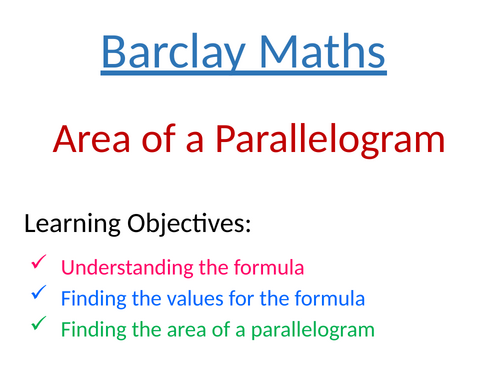 Barclay Maths

Area of a Parallelogram

Learning Objectives:

✓ Understanding the formula
✓ Finding the values for the formula
✓ Finding the area of a parallelogram